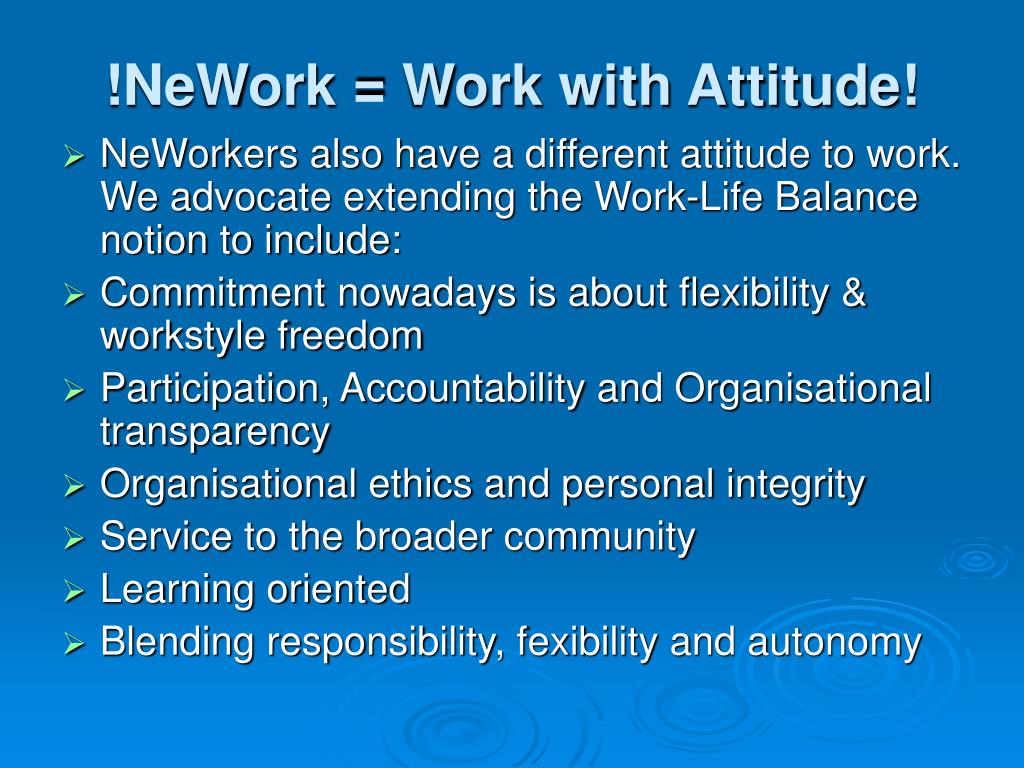 !NeWork = Work with Attitude!

➢ NeWorkers also have a different attitude to work. We advocate extending the Work-Life Balance notion to include:
➢ Commitment nowadays is about flexibility & workstyle freedom
➢ Participation, Accountability and Organisational transparency
➢ Organisational ethics and personal integrity
➢ Service to the broader community
➢ Learning oriented
➢ Blending responsibility, fexibility and autonomy